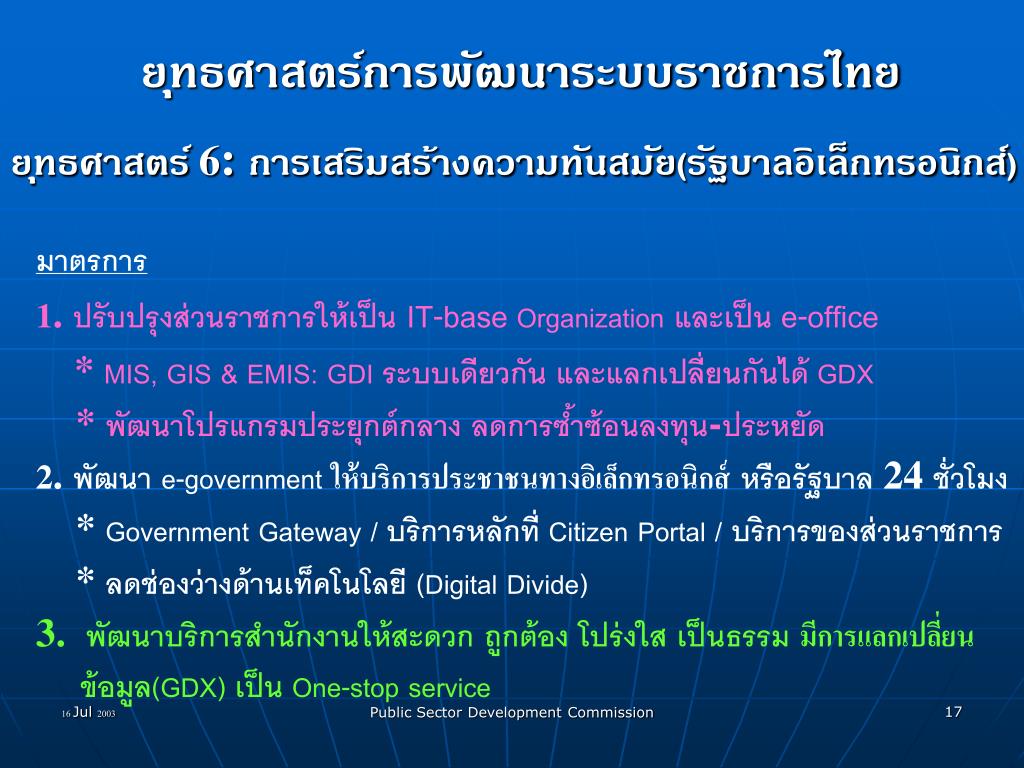 ยุทธศาสตร์การพัฒนาระบบราชการไทย

ยุทธศาสตร์ 6: การเสริมสร้างความทันสมัย(รัฐบาลอิเล็กทรอนิกส์)

มาตรการ

1. ปรับปรุงส่วนราชการให้เป็น IT-base Organization และเป็น e-office

* MIS, GIS & EMIS: GDI ระบบเดียวกัน และแลกเปลี่ยนกันได้ GDX

* พัฒนาโปรแกรมประยุกต์กลาง ลดการซ้ำซ้อนลงทุน-ประหยัด

2. พัฒนา e-government ให้บริการประชาชนทางอิเล็กทรอนิกส์ หรือรัฐบาล 24 ชั่วโมง

* Government Gateway / บริการหลักที่ Citizen Portal / บริการของส่วนราชการ

* ลดช่องว่างด้านเท็คโนโลยี (Digital Divide)

3. พัฒนาบริการสำนักงานให้สะดวก ถูกต้อง โปร่งใส เป็นธรรม มีการแลกเปลี่ยนข้อมูล(GDX) เป็น One-stop service

16 Jul 2003

Public Sector Development Commission

17